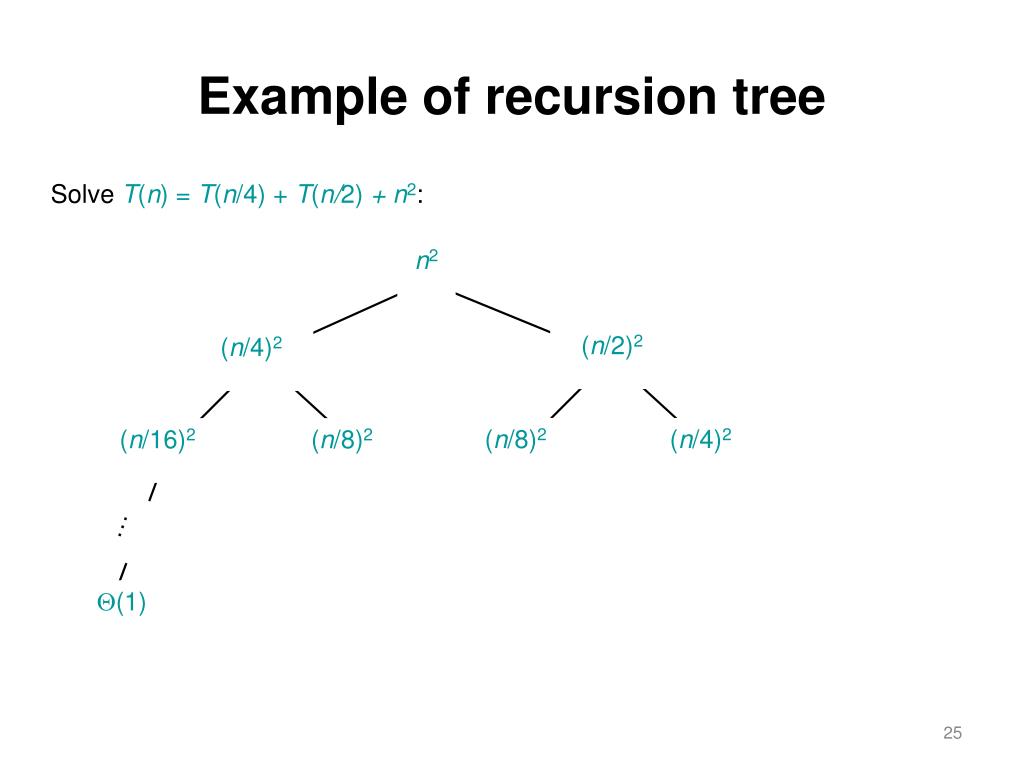 Example of recursion tree

Solve $T(n) = T(n/4) + T(n/2) + n^2$:

$n^2$

$(n/4)^2$ $(n/2)^2$

$(n/16)^2$ $(n/8)^2$ $(n/8)^2$ $(n/4)^2$

$\vdots$

$\Theta(1)$

25